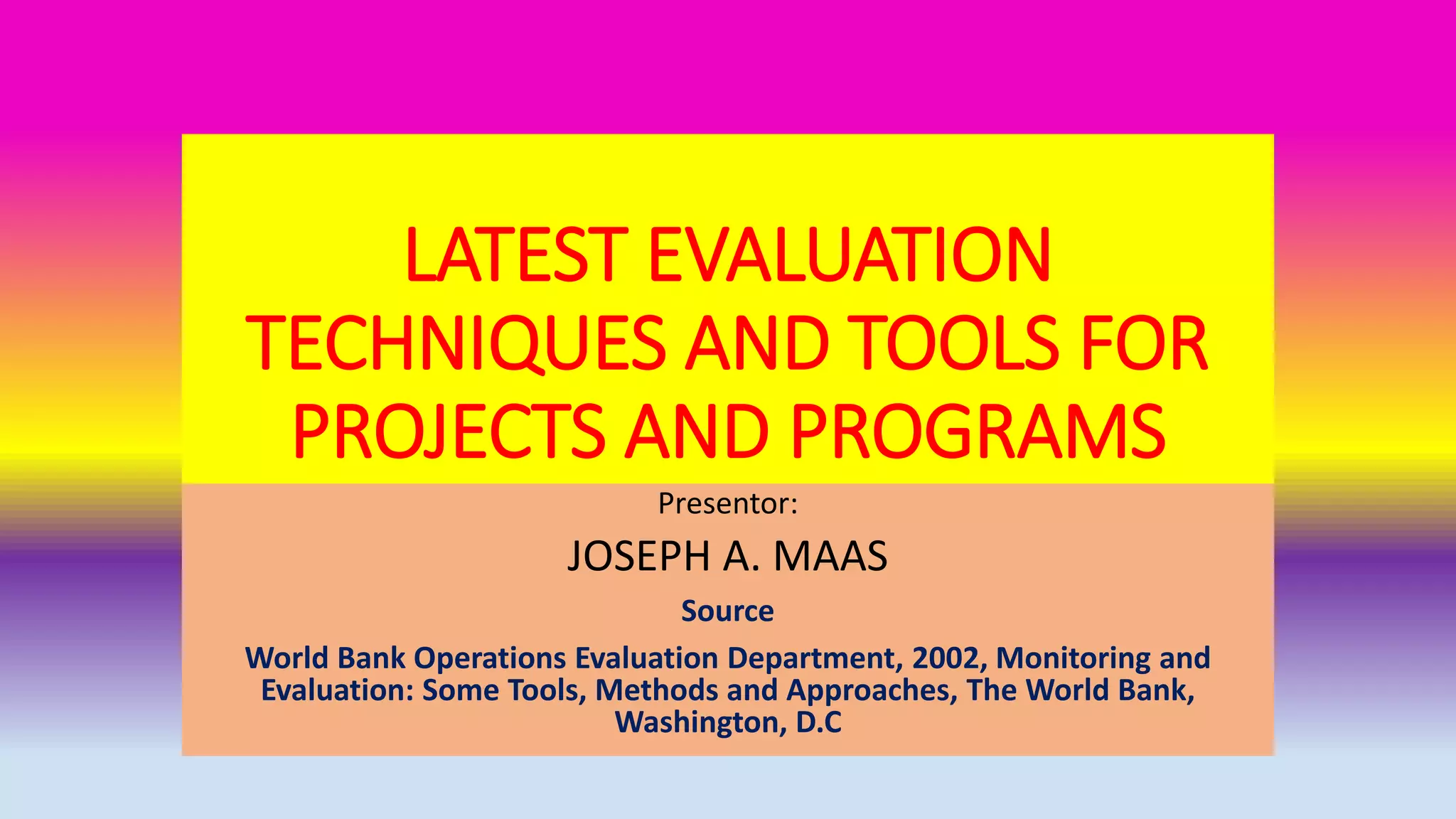 LATEST EVALUATION TECHNIQUES AND TOOLS FOR PROJECTS AND PROGRAMS

Presentor:

JOSEPH A. MAAS

Source

World Bank Operations Evaluation Department, 2002, Monitoring and Evaluation: Some Tools, Methods and Approaches, The World Bank, Washington, D.C